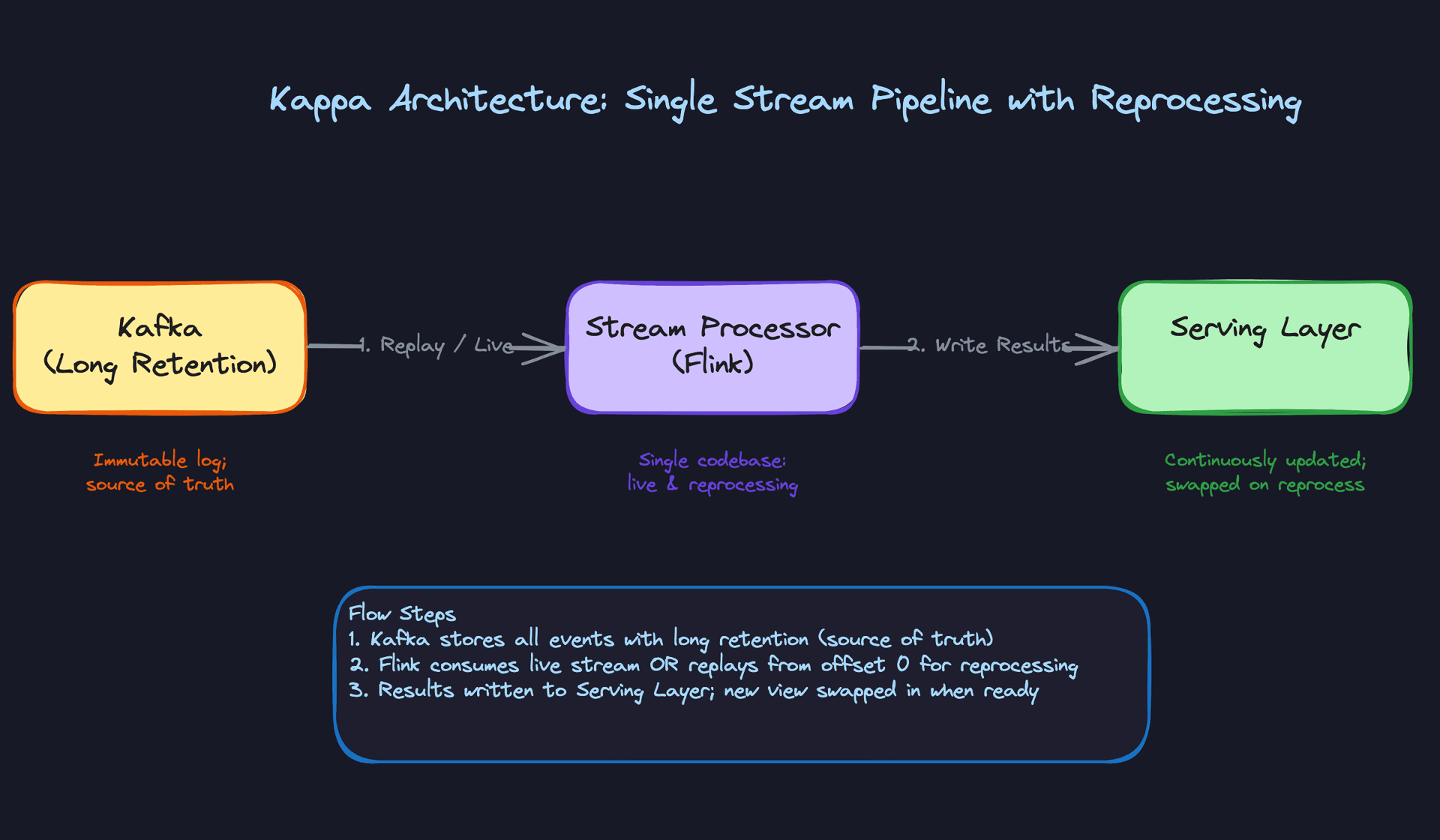 Kappa Architecture: Single Stream Pipeline with Reprocessing

Kafka
(Long Retention)

1. Replay / Live

Stream Processor
(Flink)

2. Write Results

Serving Layer

Immutable log;
source of truth

Single codebase:
live & reprocessing

Continuously updated;
swapped on reprocess

Flow Steps
1. Kafka stores all events with long retention (source of truth)
2. Flink consumes live stream OR replays from offset 0 for reprocessing
3. Results written to Serving Layer; new view swapped in when ready